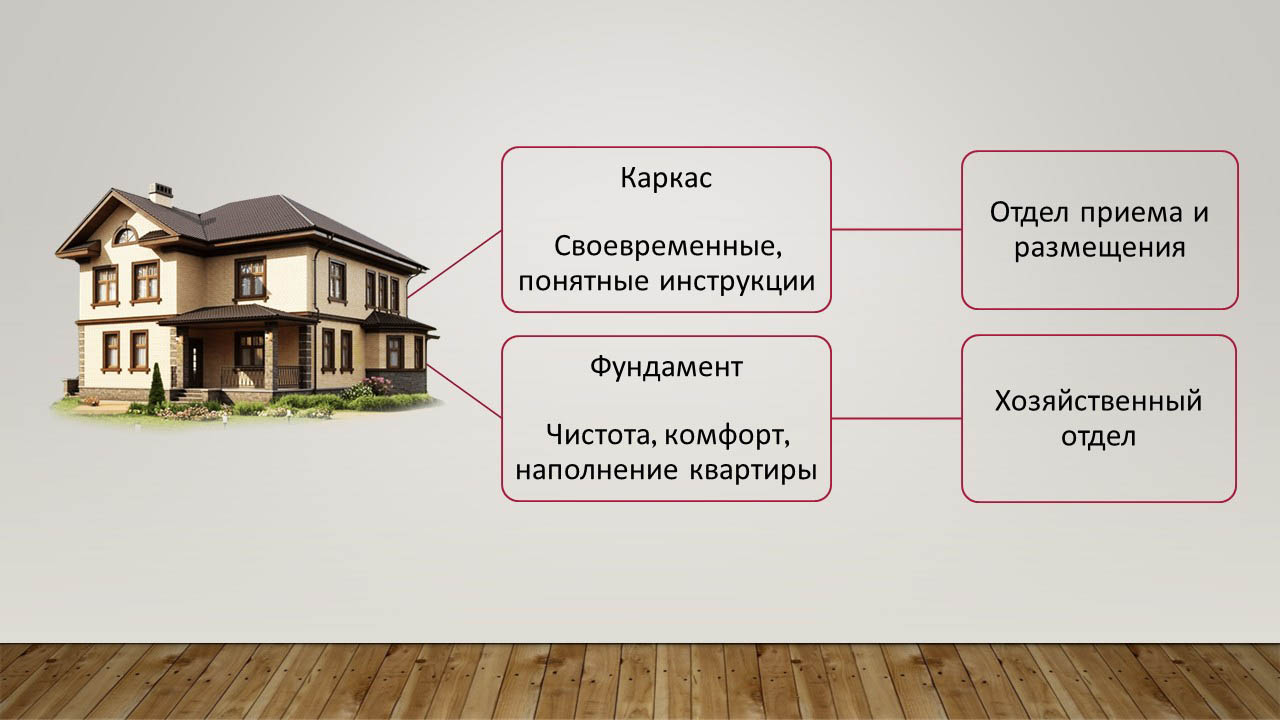 Каркас

Своевременные, понятные инструкции

Отдел приема и размещения

Фундамент

Чистота, комфорт, наполнение квартиры

Хозяйственный отдел